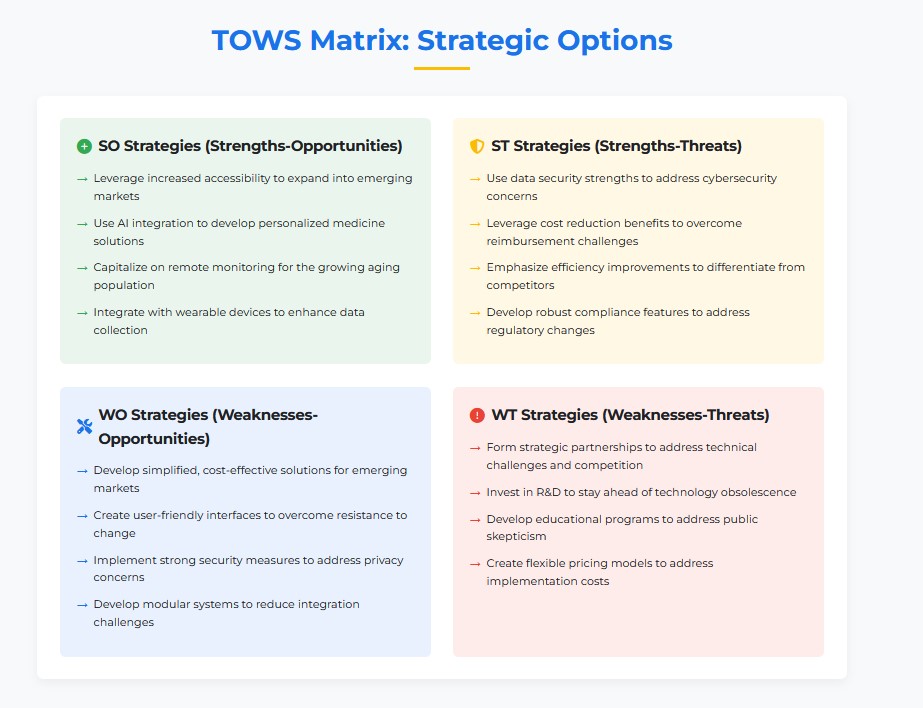 TOWS Matrix: Strategic Options

SO Strategies (Strengths-Opportunities)

→ Leverage increased accessibility to expand into emerging markets

→ Use AI integration to develop personalized medicine solutions

→ Capitalize on remote monitoring for the growing aging population

→ Integrate with wearable devices to enhance data collection

ST Strategies (Strengths-Threats)

→ Use data security strengths to address cybersecurity concerns

→ Leverage cost reduction benefits to overcome reimbursement challenges

→ Emphasize efficiency improvements to differentiate from competitors

→ Develop robust compliance features to address regulatory changes

WO Strategies (Weaknesses-Opportunities)

→ Develop simplified, cost-effective solutions for emerging markets

→ Create user-friendly interfaces to overcome resistance to change

→ Implement strong security measures to address privacy concerns

→ Develop modular systems to reduce integration challenges

WT Strategies (Weaknesses-Threats)

→ Form strategic partnerships to address technical challenges and competition

→ Invest in R&D to stay ahead of technology obsolescence

→ Develop educational programs to address public skepticism

→ Create flexible pricing models to address implementation costs